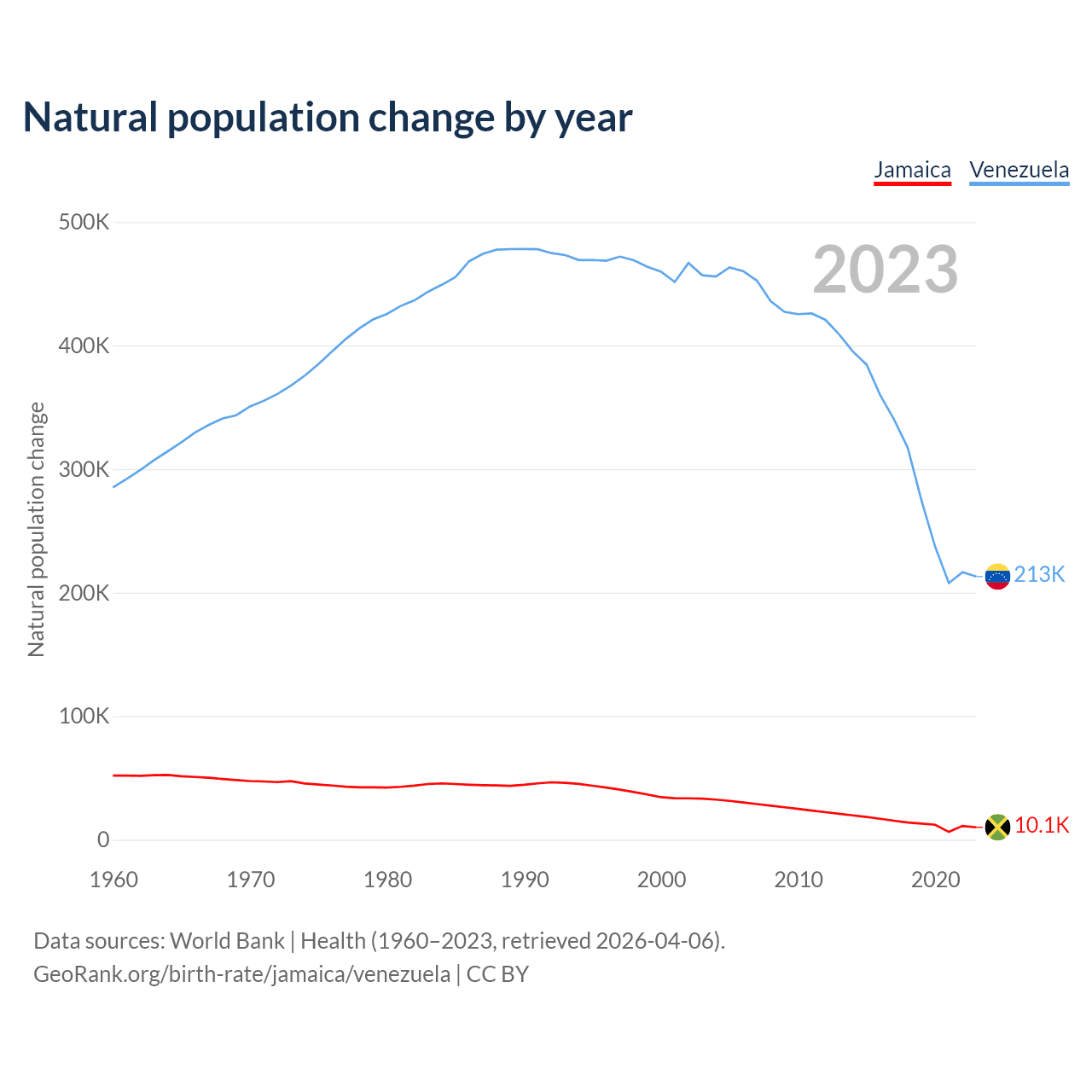 Natural population change by year

Jamaica Venezuela

2023

Natural population change

500K
400K
300K
200K
100K
0

213K
10.1K

1960 1970 1980 1990 2000 2010 2020

Data sources: World Bank | Health (1960–2023, retrieved 2026-04-06).
GeoRank.org/birth-rate/jamaica/venezuela | CC BY